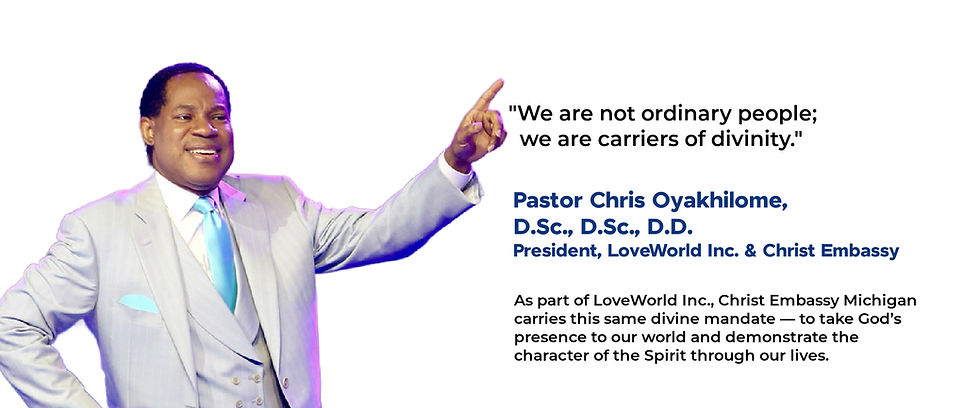 "We are not ordinary people; we are carriers of divinity."

Pastor Chris Oyakhilome, D.Sc., D.Sc., D.D.
President, LoveWorld Inc. & Christ Embassy

As part of LoveWorld Inc., Christ Embassy Michigan carries this same divine mandate — to take God's presence to our world and demonstrate the character of the Spirit through our lives.